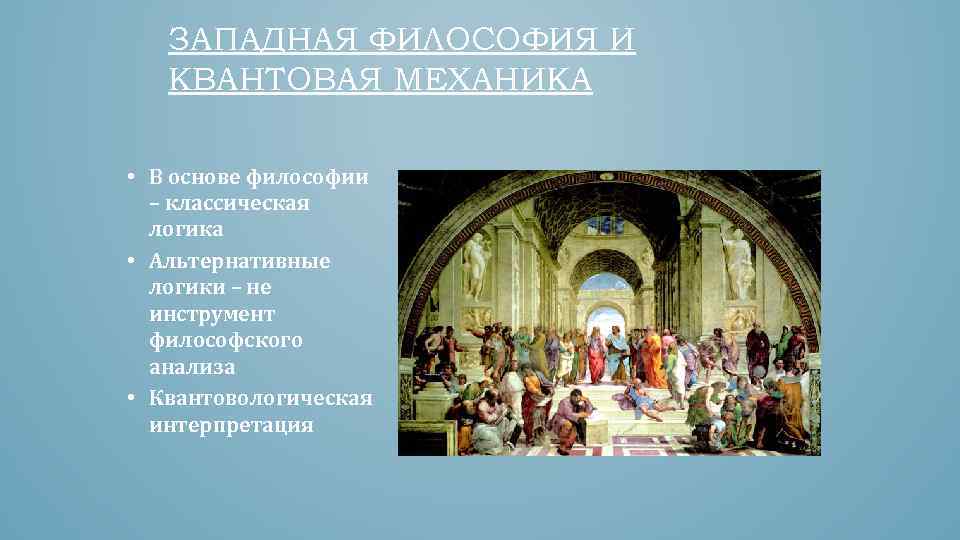 ЗАПАДНАЯ ФИЛОСОФИЯ И КВАНТОВАЯ МЕХАНИКА

• В основе философии – классическая логика
• Альтернативные логики – не инструмент философского анализа
• Квантовологическая интерпретация